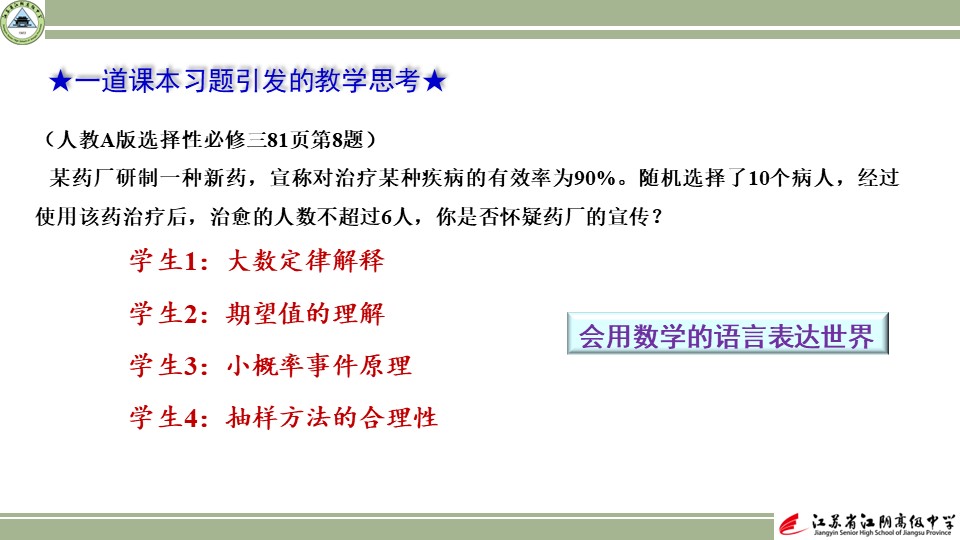 ★一道课本习题引发的教学思考★

（人教A版选择性必修三81页第8题）

某药厂研制一种新药，宣称对治疗某种疾病的有效率为90%。随机选择了10个病人，经过使用该药治疗后，治愈的人数不超过6人，你是否怀疑药厂的宣传？

学生1：大数定律解释

学生2：期望值的理解

学生3：小概率事件原理

学生4：抽样方法的合理性

会用数学的语言表达世界

江苏省江阴高级中学
Jiangyin Senior High School of Jiangsu Province